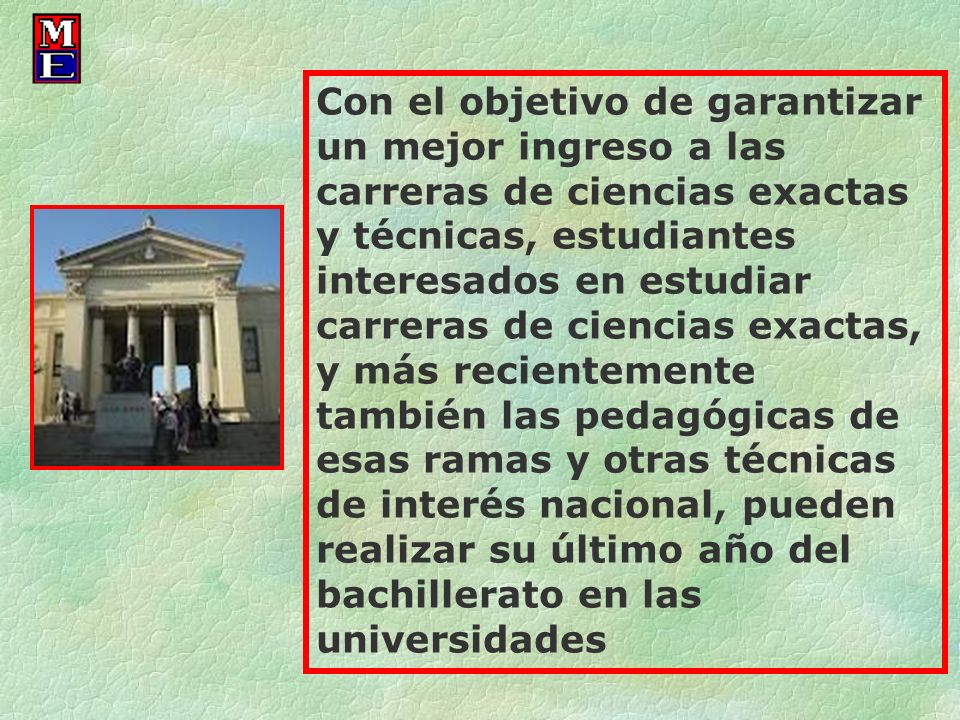 M
E

Con el objetivo de garantizar un mejor ingreso a las carreras de ciencias exactas y técnicas, estudiantes interesados en estudiar carreras de ciencias exactas, y más recientemente también las pedagógicas de esas ramas y otras técnicas de interés nacional, pueden realizar su último año del bachillerato en las universidades